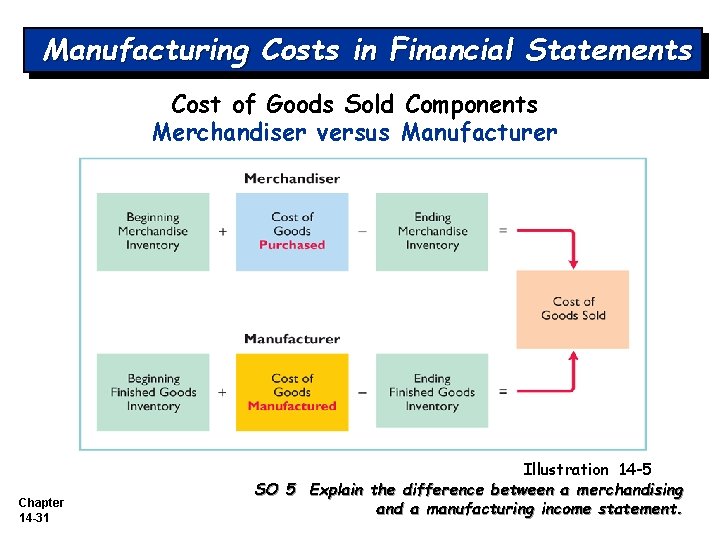 Manufacturing Costs in Financial Statements

Cost of Goods Sold Components
Merchandiser versus Manufacturer

Merchandiser

Beginning Merchandise Inventory + Cost of Goods Purchased − Ending Merchandise Inventory =

Cost of Goods Sold

Manufacturer

Beginning Finished Goods Inventory + Cost of Goods Manufactured − Ending Finished Goods Inventory =

Illustration 14-5

SO 5 Explain the difference between a merchandising and a manufacturing income statement.

Chapter 14-31